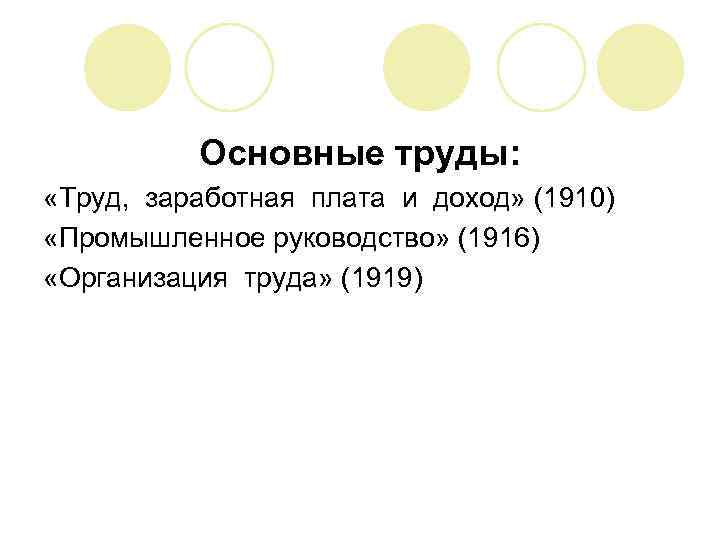 Основные труды:

«Труд, заработная плата и доход» (1910)
«Промышленное руководство» (1916)
«Организация труда» (1919)